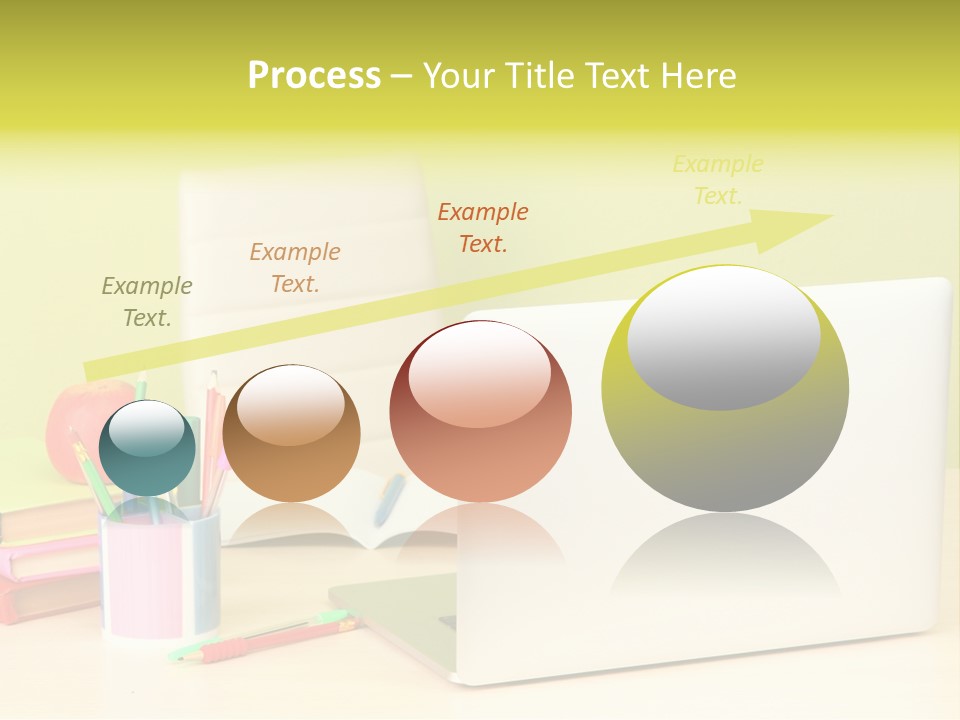 Process – Your Title Text Here

Example Text.

Example Text.

Example Text.

Example Text.